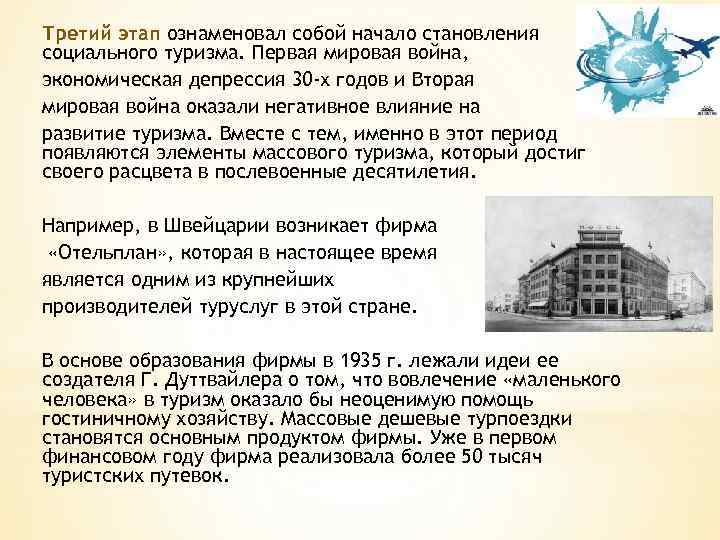 Третий этап ознаменовал собой начало становления социального туризма. Первая мировая война, экономическая депрессия 30-х годов и Вторая мировая война оказали негативное влияние на развитие туризма. Вместе с тем, именно в этот период появляются элементы массового туризма, который достиг своего расцвета в послевоенные десятилетия.

Например, в Швейцарии возникает фирма «Отельплан», которая в настоящее время является одним из крупнейших производителей туруслуг в этой стране.

В основе образования фирмы в 1935 г. лежали идеи ее создателя Г. Дуттвайлера о том, что вовлечение «маленького человека» в туризм оказало бы неоценимую помощь гостиничному хозяйству. Массовые дешевые турпоездки становятся основным продуктом фирмы. Уже в первом финансовом году фирма реализовала более 50 тысяч туристских путевок.